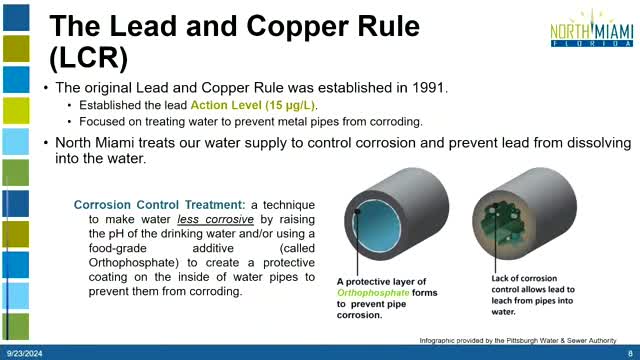 The Lead and Copper Rule (LCR)

NORTH MIAMI
FLORIDA

• The original Lead and Copper Rule was established in 1991.
  • Established the lead Action Level (15 µg/L).
  • Focused on treating water to prevent metal pipes from corroding.
• North Miami treats our water supply to control corrosion and prevent lead from dissolving into the water.

Corrosion Control Treatment: a technique to make water less corrosive by raising the pH of the drinking water and/or using a food-grade additive (called Orthophosphate) to create a protective coating on the inside of water pipes to prevent them from corroding.

A protective layer of Orthophosphate forms to prevent pipe corrosion.

Lack of corrosion control allows lead to leach from pipes into water.

Infographic provided by the Pittsburgh Water & Sewer Authority

9/23/2024

8